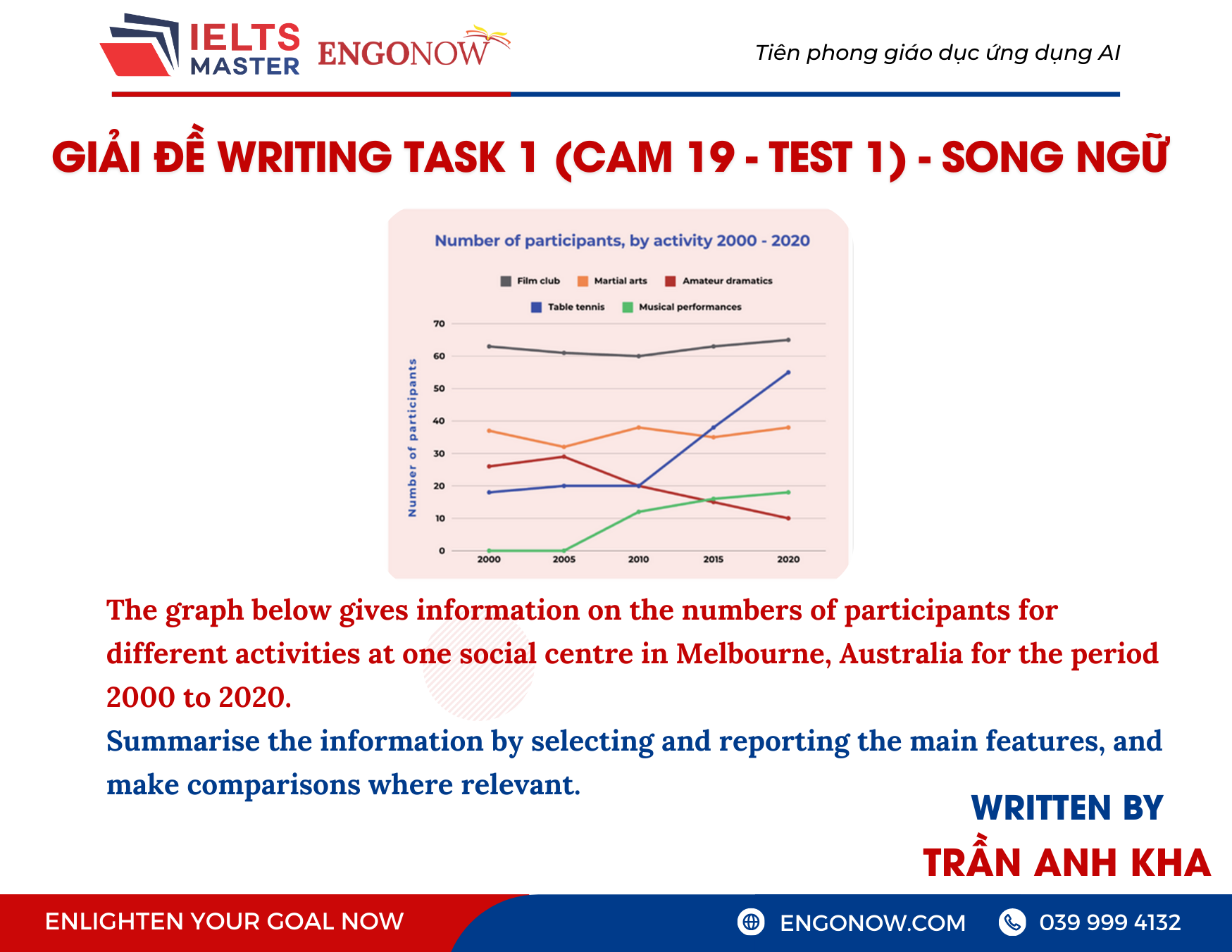 IELTS MASTER ENGONOW

Tiên phong giáo dục ứng dụng AI

GIẢI ĐỀ WRITING TASK 1 (CAM 19 - TEST 1) - SONG NGỮ

Number of participants, by activity 2000 - 2020

Film club
Martial arts
Amateur dramatics
Table tennis
Musical performances

Number of participants

70
60
50
40
30
20
10
0

2000
2005
2010
2015
2020

The graph below gives information on the numbers of participants for different activities at one social centre in Melbourne, Australia for the period 2000 to 2020.

Summarise the information by selecting and reporting the main features, and make comparisons where relevant.

WRITTEN BY
TRẦN ANH KHA

ENLIGHTEN YOUR GOAL NOW
ENGONOW.COM
039 999 4132